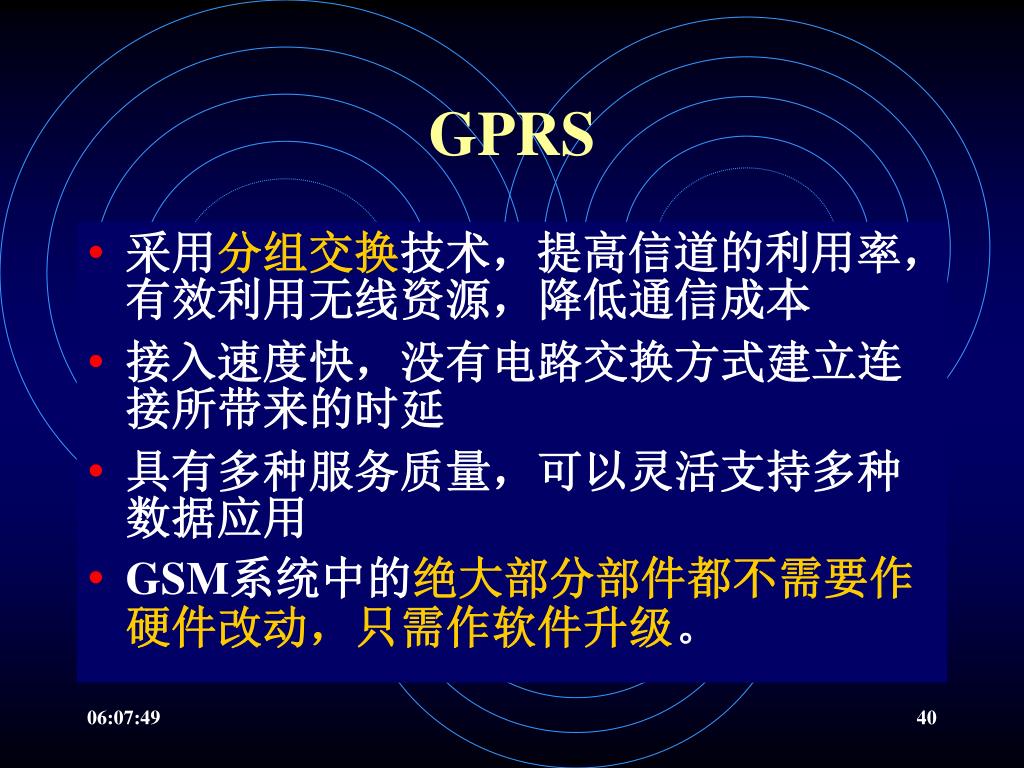 GPRS

• 采用分组交换技术，提高信道的利用率，有效利用无线资源，降低通信成本
• 接入速度快，没有电路交换方式建立连接所带来的时延
• 具有多种服务质量，可以灵活支持多种数据应用
• GSM系统中的绝大部分部件都不需要作硬件改动，只需作软件升级。

06:07:49

40